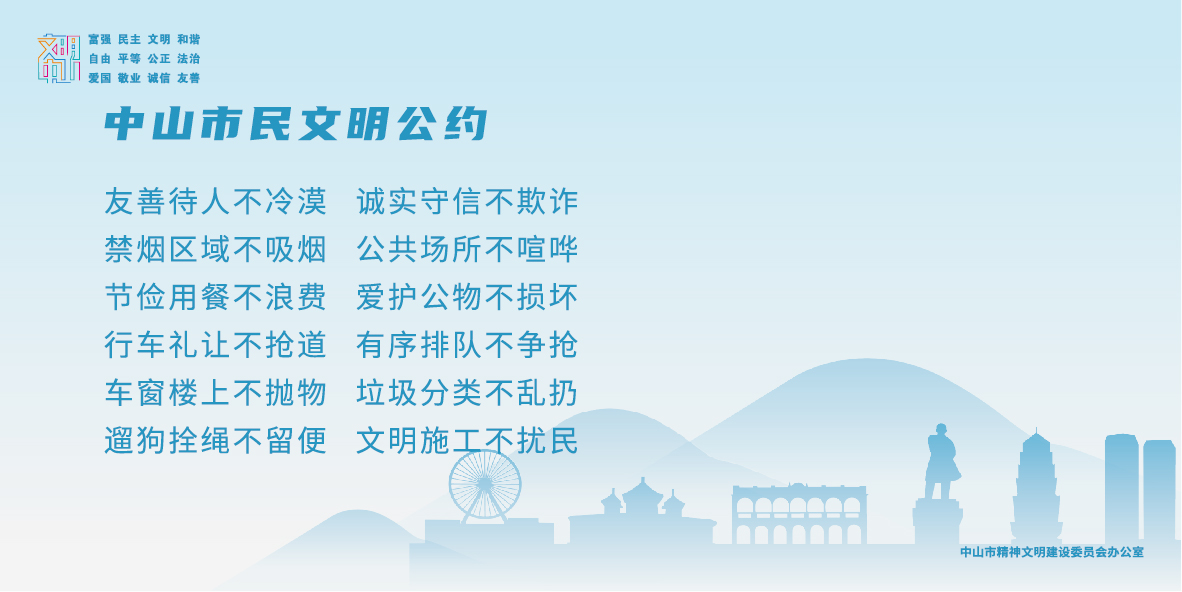 文明

富强 民主 文明 和谐
自由 平等 公正 法治
爱国 敬业 诚信 友善

中山市民文明公约

友善待人不冷漠　诚实守信不欺诈
禁烟区域不吸烟　公共场所不喧哗
节俭用餐不浪费　爱护公物不损坏
行车礼让不抢道　有序排队不争抢
车窗楼上不抛物　垃圾分类不乱扔
遛狗拴绳不留便　文明施工不扰民

中山市精神文明建设委员会办公室